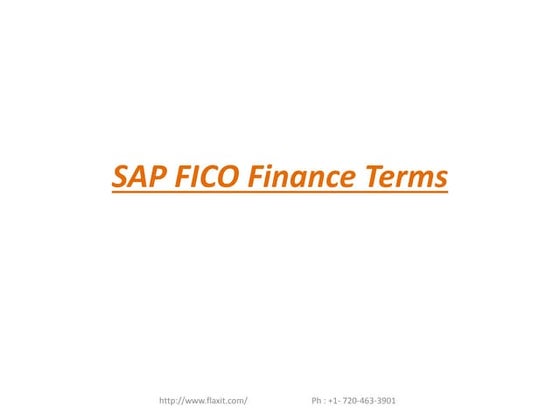 SAP FICO Finance Terms

http://www.flaxit.com/ Ph : +1- 720-463-3901